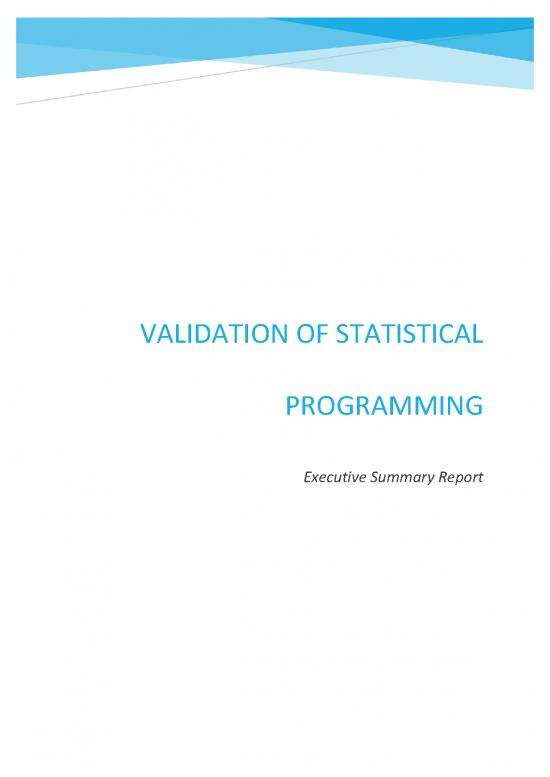 VALIDATION OF STATISTICAL

PROGRAMMING

Executive Summary Report